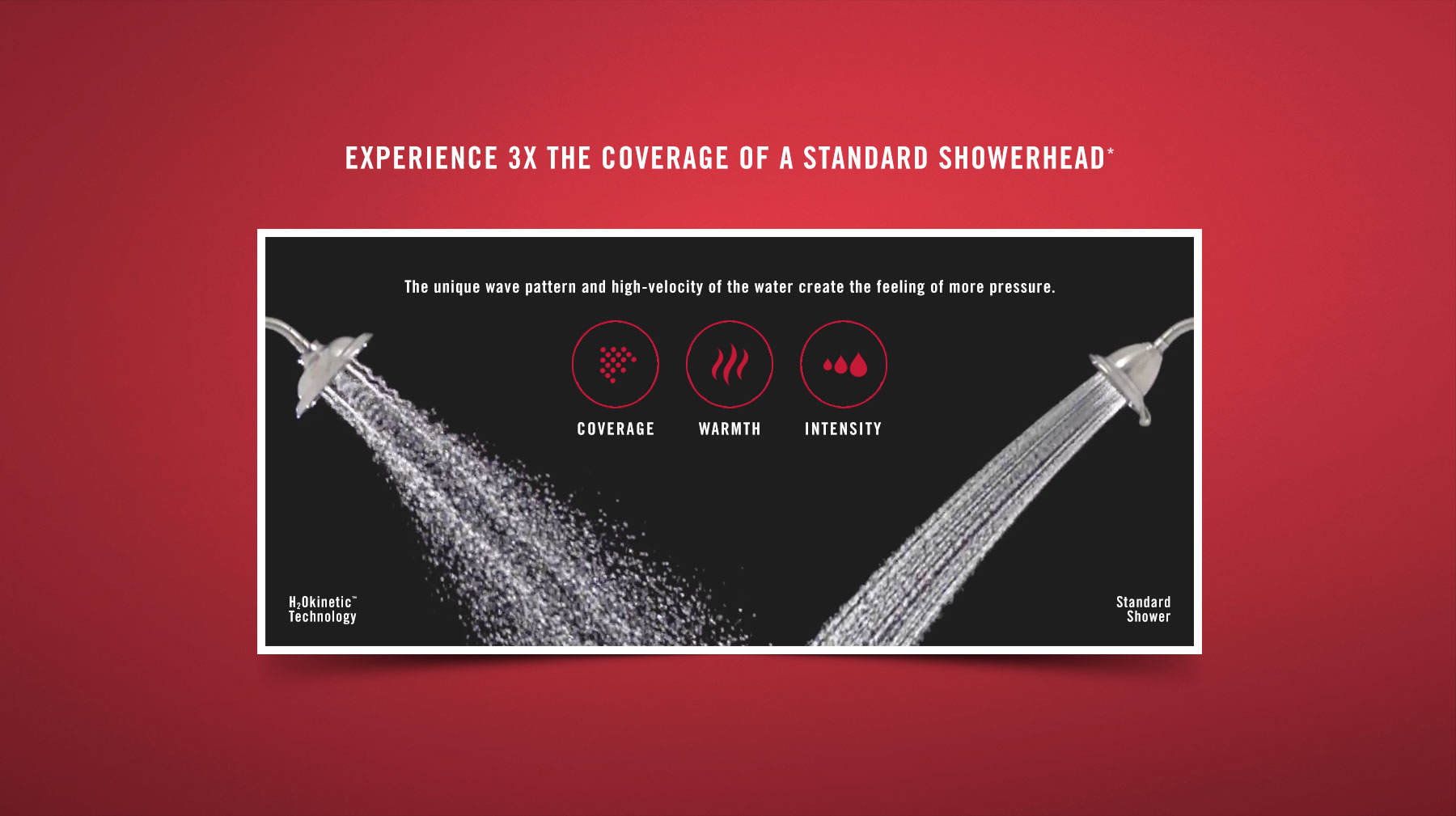 EXPERIENCE 3X THE COVERAGE OF A STANDARD SHOWERHEAD*

The unique wave pattern and high-velocity of the water create the feeling of more pressure.

COVERAGE

WARMTH

INTENSITY

$H_2$Okinetic™ Technology

Standard Shower